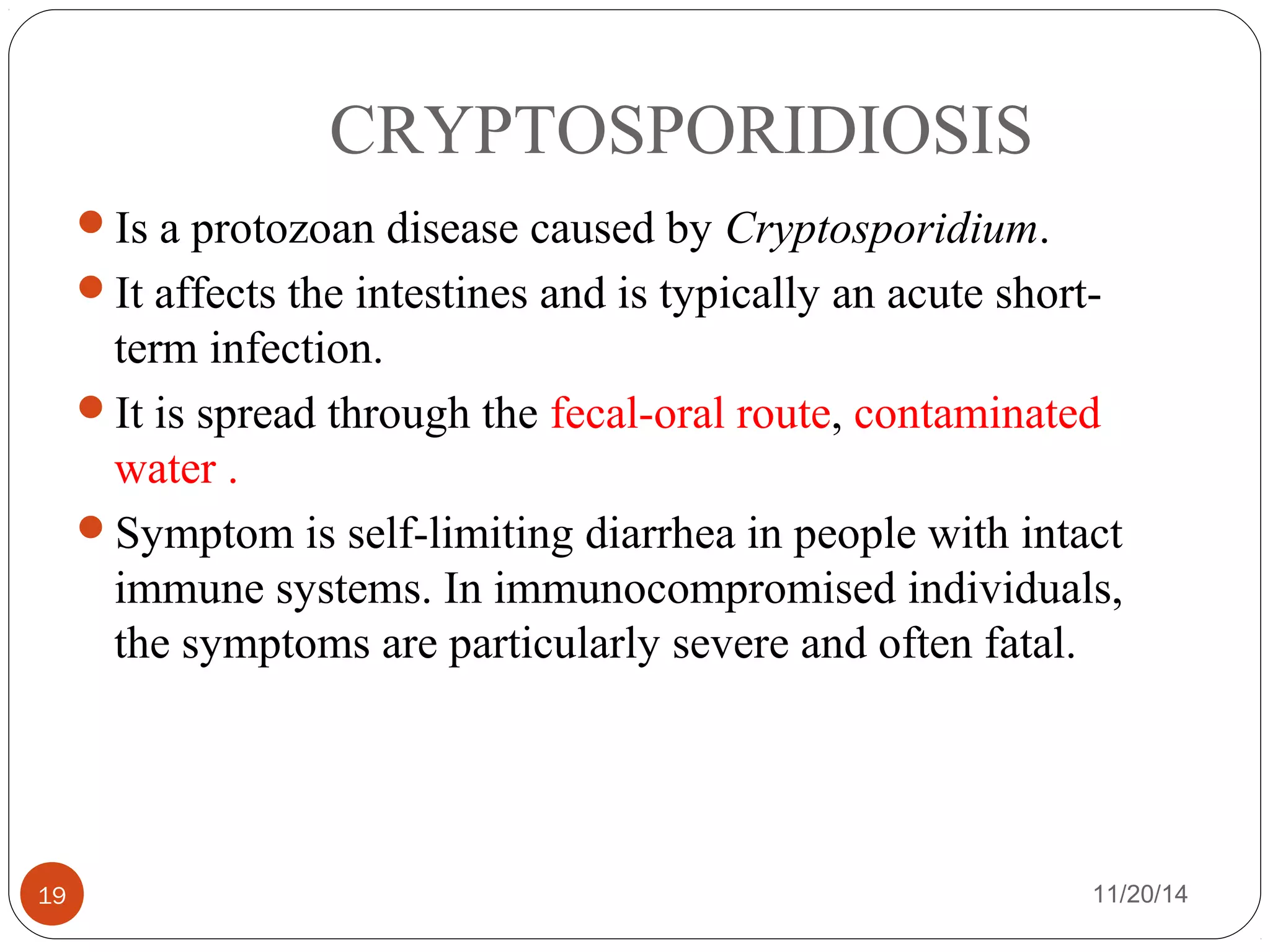 CRYPTOSPORIDIOSIS

- Is a protozoan disease caused by Cryptosporidium.
- It affects the intestines and is typically an acute short-term infection.
- It is spread through the fecal-oral route, contaminated water .
- Symptom is self-limiting diarrhea in people with intact immune systems. In immunocompromised individuals, the symptoms are particularly severe and often fatal.

19

11/20/14